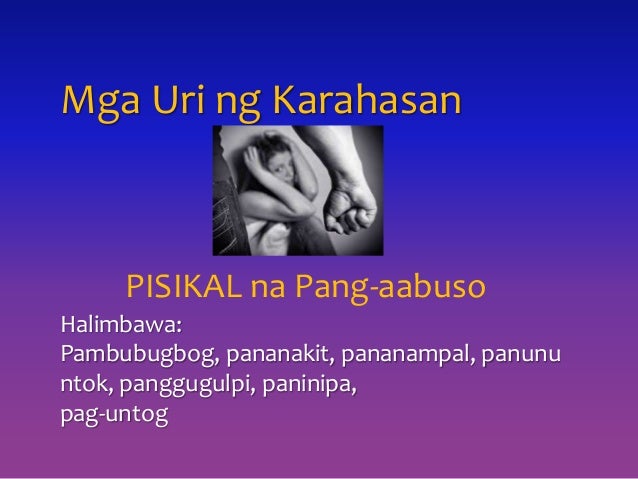 Mga Uri ng Karahasan

PISIKAL na Pang-aabuso

Halimbawa:
Pambubugbog, pananakit, pananampal, panunu ntok, panggugulpi, paninipa, pag-untog